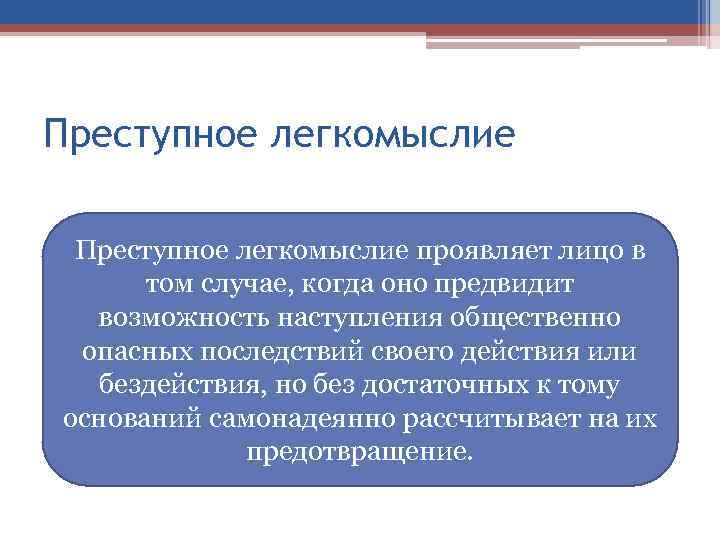 Преступное легкомыслие

Преступное легкомыслие проявляет лицо в том случае, когда оно предвидит возможность наступления общественно опасных последствий своего действия или бездействия, но без достаточных к тому оснований самонадеянно рассчитывает на их предотвращение.